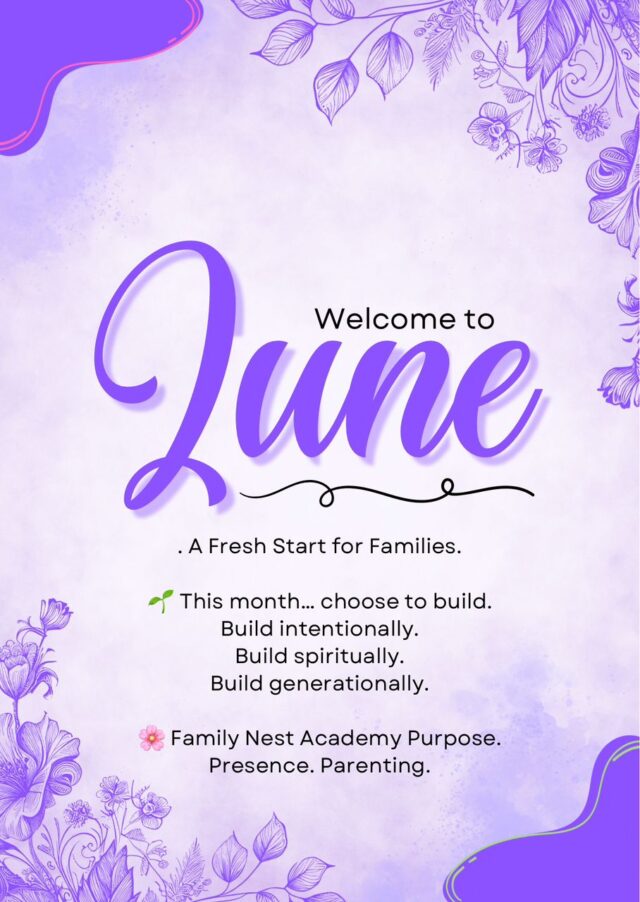 Welcome to
June

. A Fresh Start for Families.

🌱 This month… choose to build.
Build intentionally.
Build spiritually.
Build generationally.

🌸 Family Nest Academy Purpose.
Presence. Parenting.